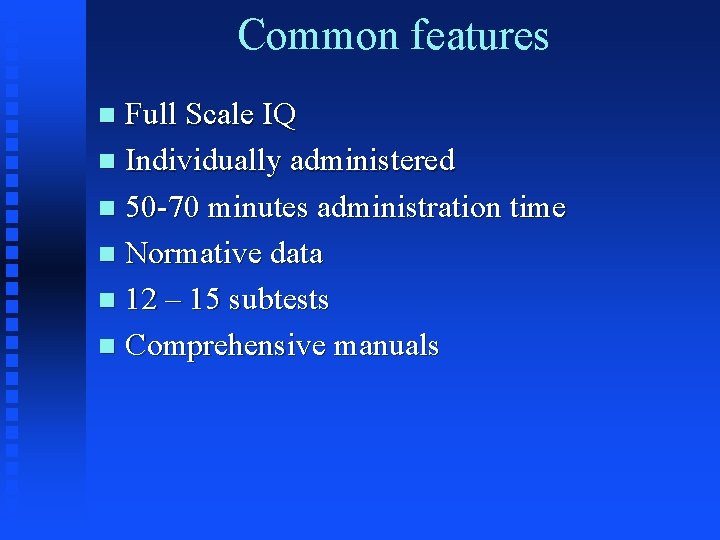 Common features

- Full Scale IQ
- Individually administered
- 50-70 minutes administration time
- Normative data
- 12 – 15 subtests
- Comprehensive manuals